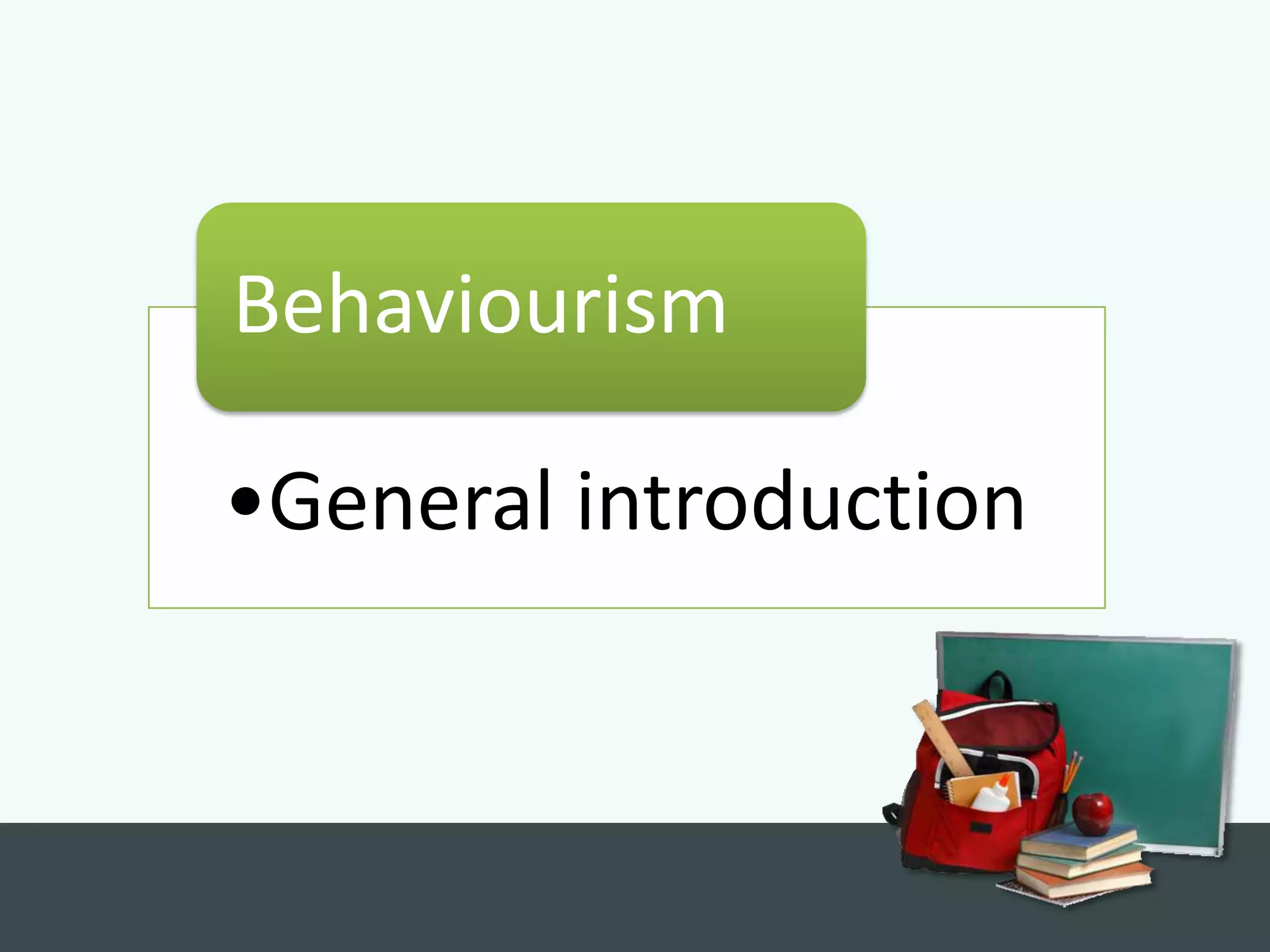 Behaviourism

•General introduction